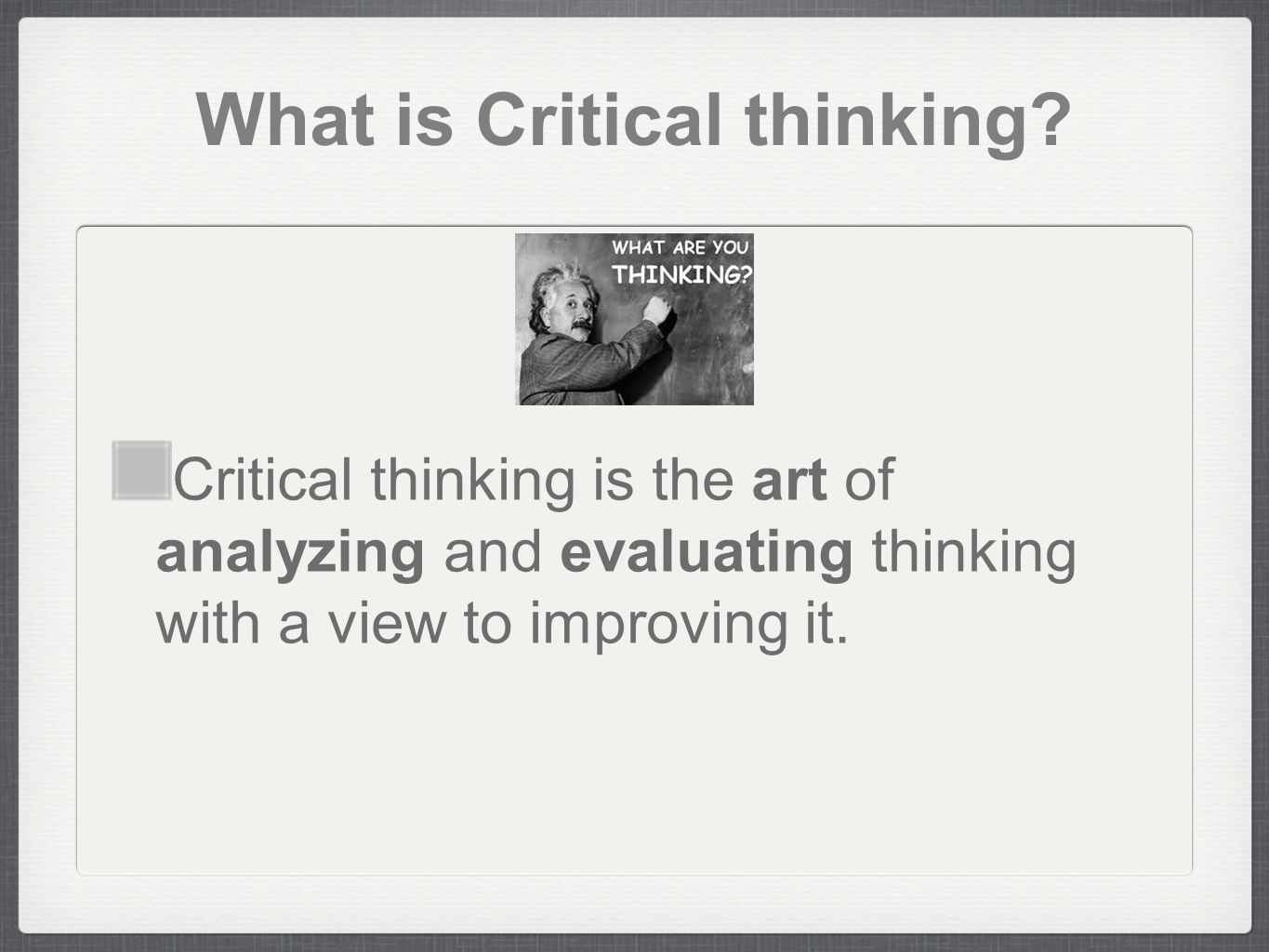 What is Critical thinking?

WHAT ARE YOU THINKING?

Critical thinking is the art of analyzing and evaluating thinking with a view to improving it.